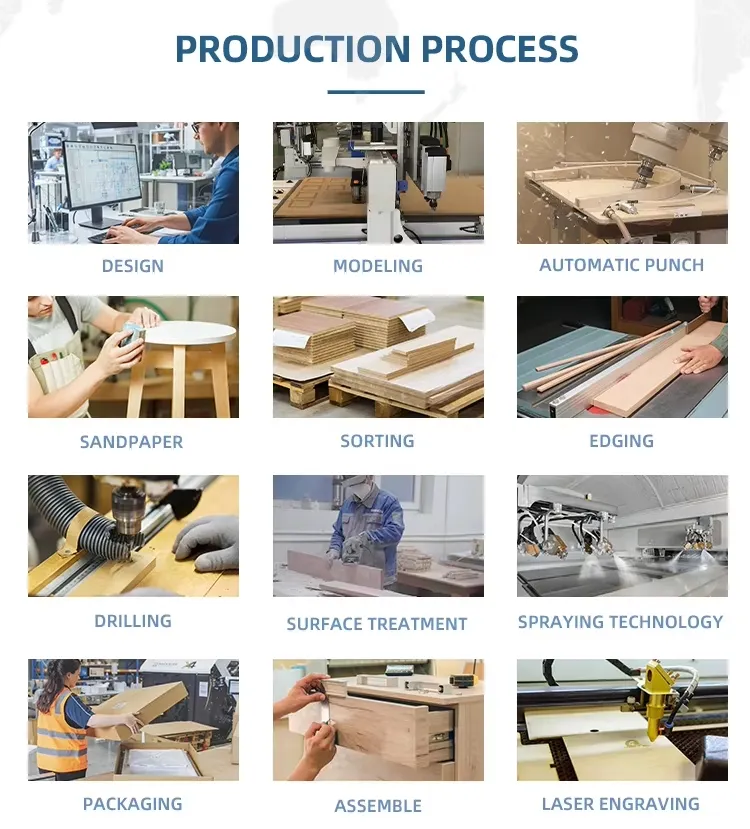 PRODUCTION PROCESS

DESIGN

MODELING

AUTOMATIC PUNCH

SANDPAPER

SORTING

EDGING

DRILLING

SURFACE TREATMENT

SPRAYING TECHNOLOGY

PACKAGING

ASSEMBLE

LASER ENGRAVING